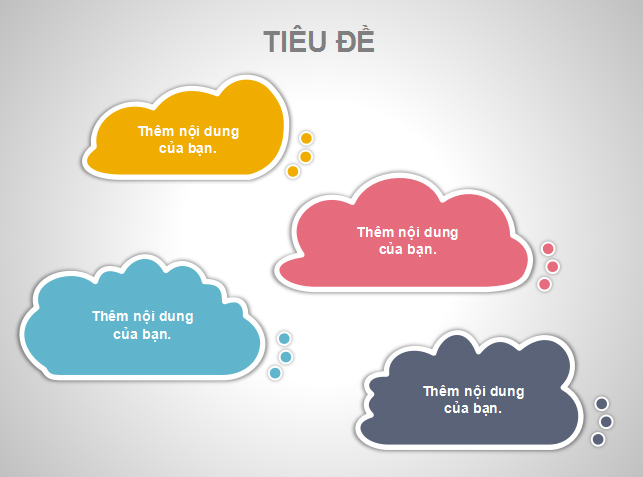 TIÊU ĐỀ

Thêm nội dung của bạn.

Thêm nội dung của bạn.

Thêm nội dung của bạn.

Thêm nội dung của bạn.